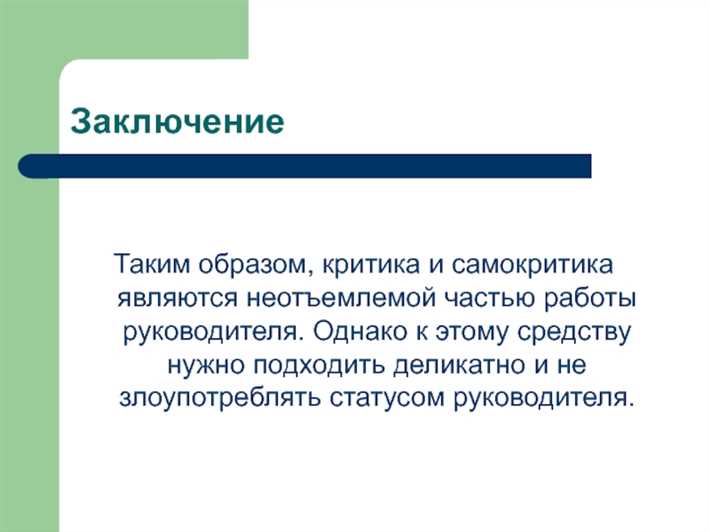 Заключение

Таким образом, критика и самокритика являются неотъемлемой частью работы руководителя. Однако к этому средству нужно подходить деликатно и не злоупотреблять статусом руководителя.